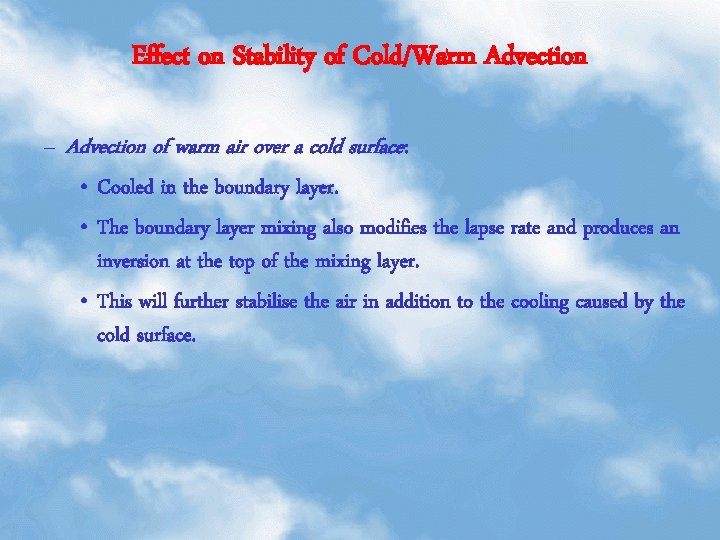 Effect on Stability of Cold/Warm Advection

– Advection of warm air over a cold surface:

• Cooled in the boundary layer.

• The boundary layer mixing also modifies the lapse rate and produces an inversion at the top of the mixing layer.

• This will further stabilise the air in addition to the cooling caused by the cold surface.